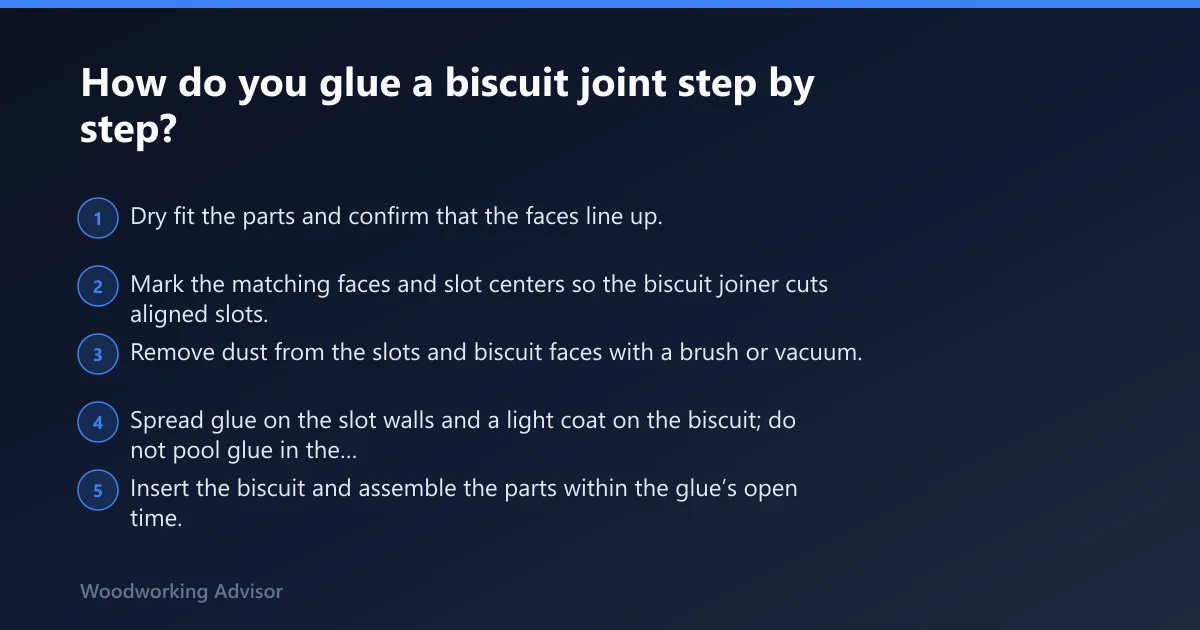 How do you glue a biscuit joint step by step?

1 Dry fit the parts and confirm that the faces line up.

2 Mark the matching faces and slot centers so the biscuit joiner cuts aligned slots.

3 Remove dust from the slots and biscuit faces with a brush or vacuum.

4 Spread glue on the slot walls and a light coat on the biscuit; do not pool glue in the...

5 Insert the biscuit and assemble the parts within the glue's open time.

Woodworking Advisor